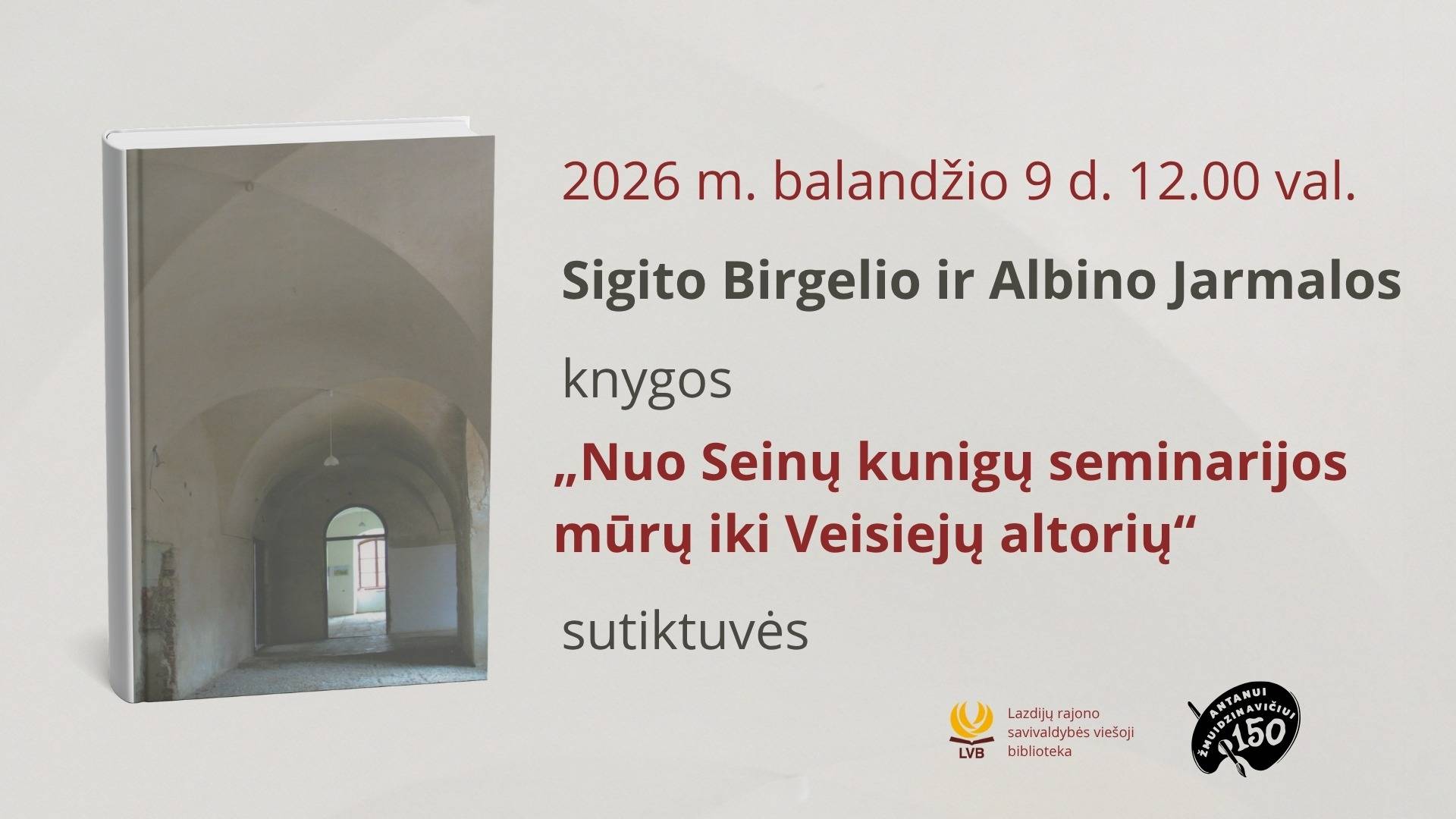 2026 m. balandžio 9 d. 12.00 val.

Sigito Birgelio ir Albino Jarmalos

knygos

„Nuo Seinų kunigų seminarijos mūrų iki Veisiejų altorių“

sutiktuvės

LVB

Lazdijų rajono savivaldybės viešoji biblioteka

ANTANUI ŽMUIDZINAVIČIUI 150